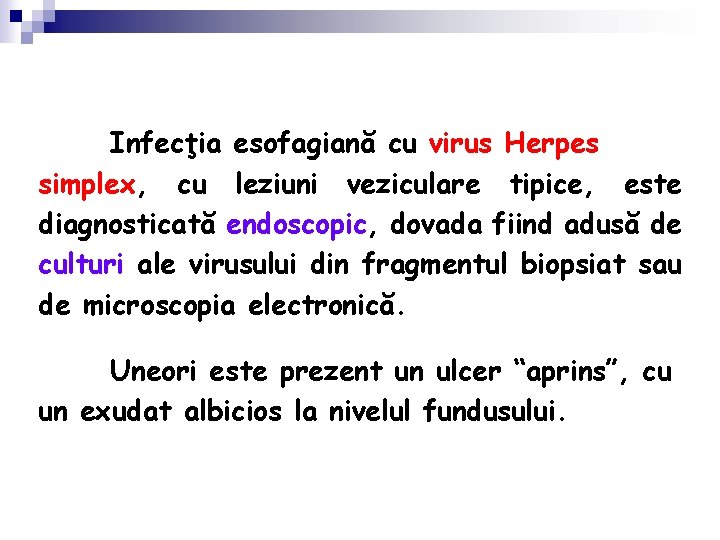 Infecţia esofagiană cu virus Herpes simplex, cu leziuni veziculare tipice, este diagnosticată endoscopic, dovada fiind adusă de culturi ale virusului din fragmentul biopsiat sau de microscopia electronică.

Uneori este prezent un ulcer “aprins”, cu un exudat albicios la nivelul fundusului.